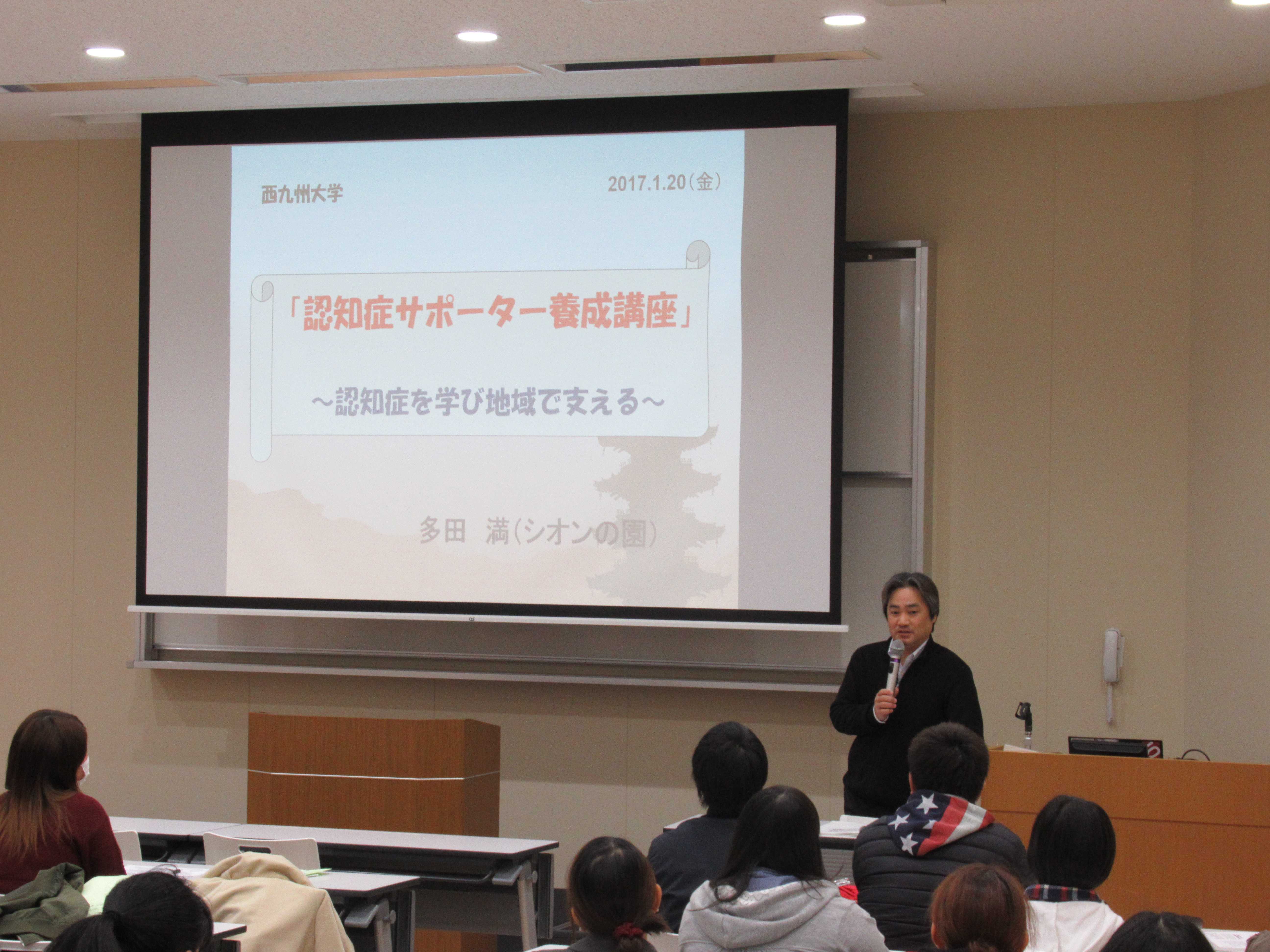 西九州大学

2017.1.20（金）

「認知症サポーター養成講座」

～認知症を学び地域で支える～

多田　満（シオンの園）